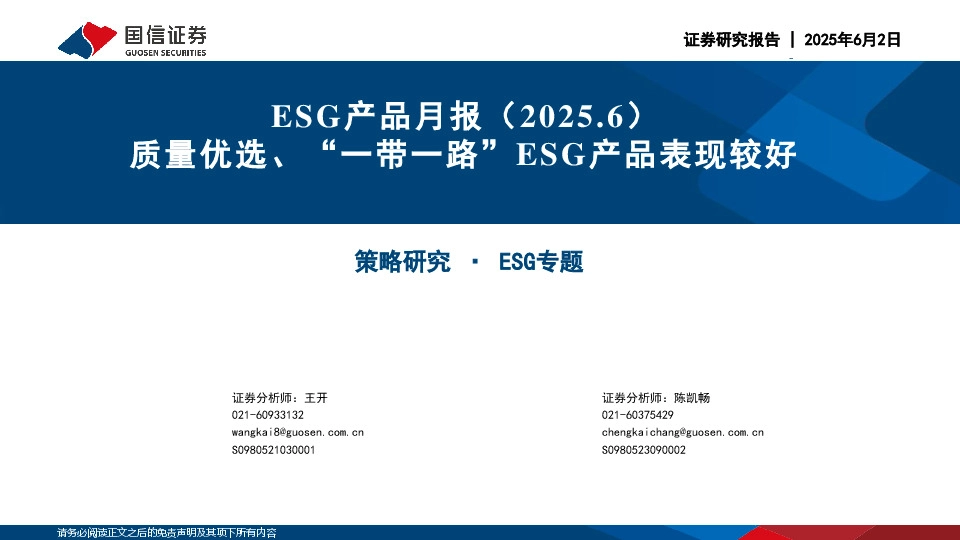 国信证券
GUOSEN SECURITIES

证券研究报告 | 2025年6月2日

ESG产品月报（2025.6）
质量优选、“一带一路”ESG产品表现较好

策略研究 · ESG专题

证券分析师：王开
021-60933132
wangkai8@guosen.com.cn
S0980521030001

证券分析师：陈凯畅
021-60375429
chengkaichang@guosen.com.cn
S0980523090002

请务必阅读正文之后的免责声明及其项下所有内容